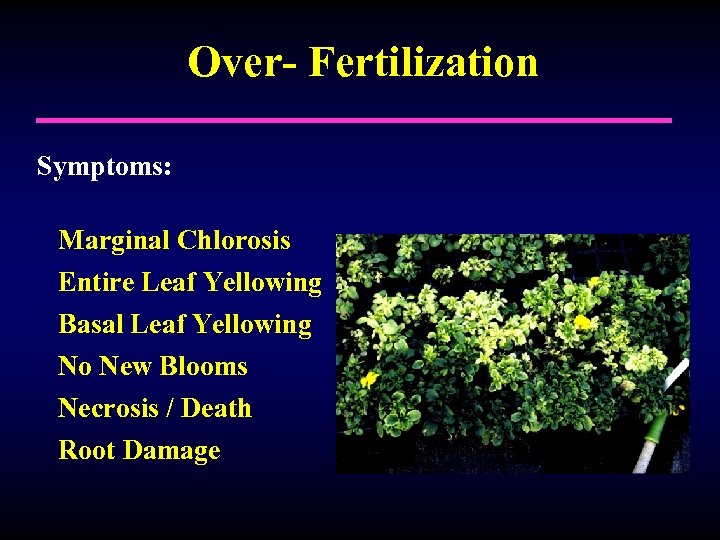 Over- Fertilization

Symptoms:

Marginal Chlorosis
Entire Leaf Yellowing
Basal Leaf Yellowing
No New Blooms
Necrosis / Death
Root Damage